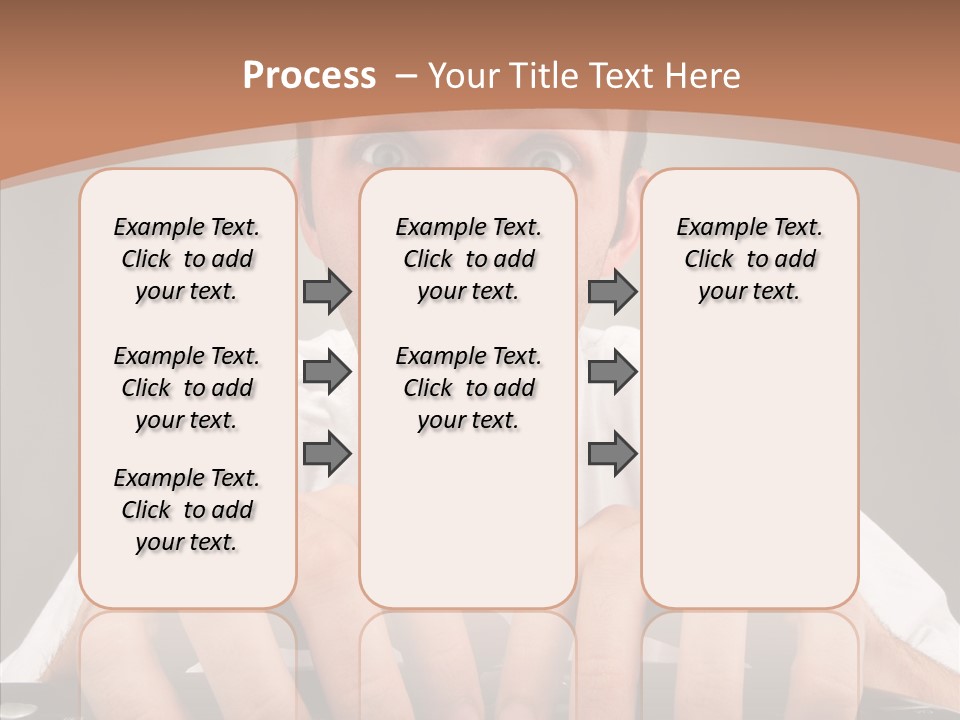 Process – Your Title Text Here

Example Text. Click to add your text.

Example Text. Click to add your text.

Example Text. Click to add your text.

Example Text. Click to add your text.

Example Text. Click to add your text.

Example Text. Click to add your text.